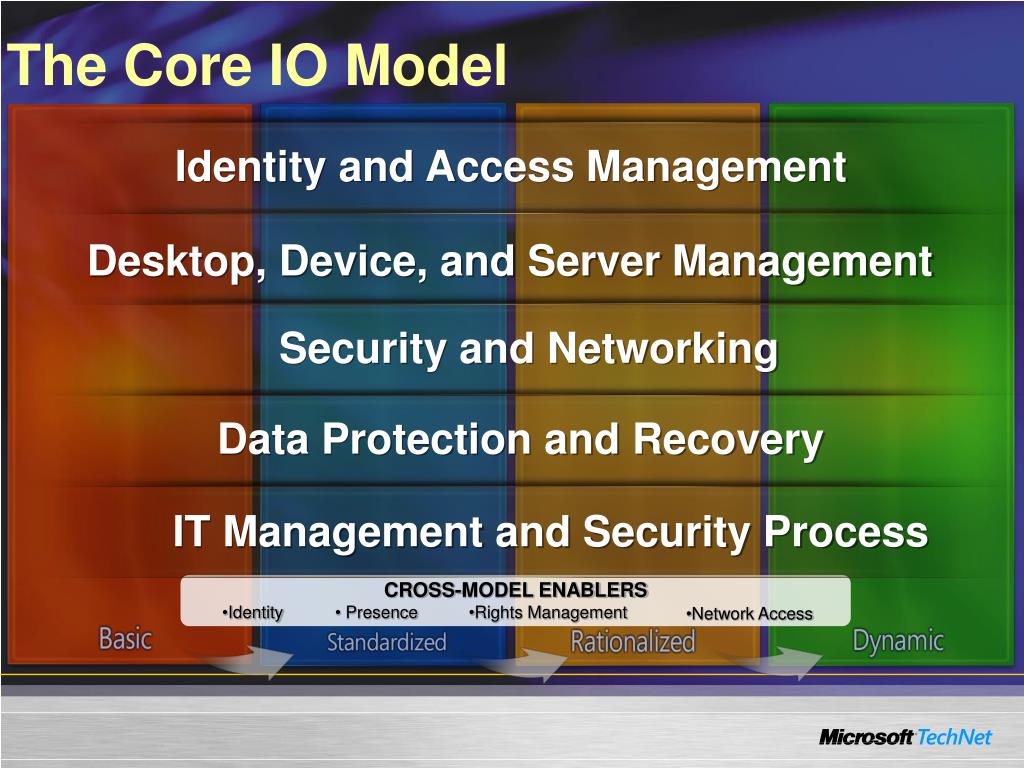 The Core IO Model

Identity and Access Management

Desktop, Device, and Server Management

Security and Networking

Data Protection and Recovery

IT Management and Security Process

CROSS-MODEL ENABLERS
•Identity • Presence •Rights Management •Network Access

Basic Standardized Rationalized Dynamic

Microsoft TechNet